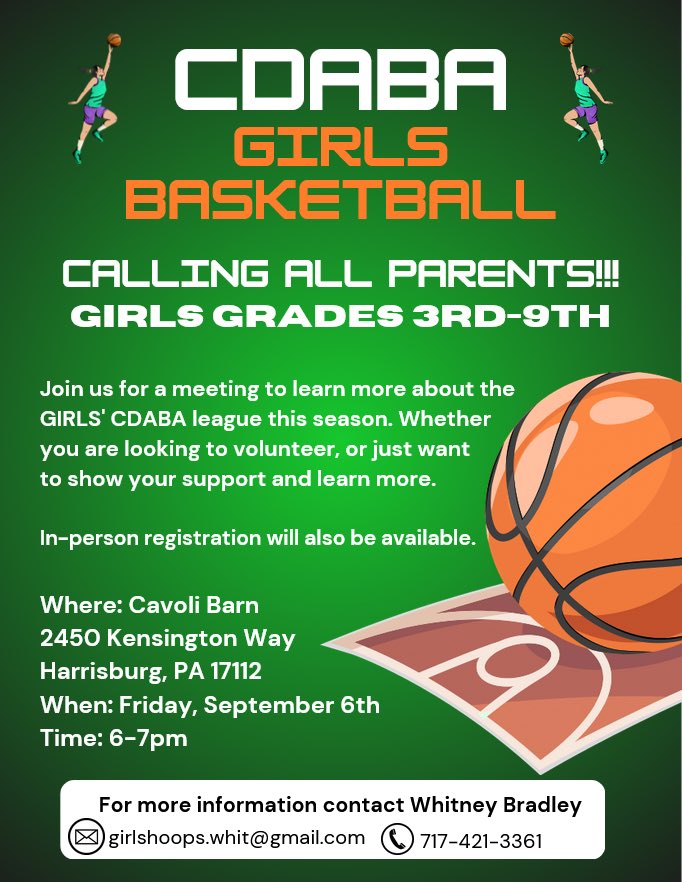 CDABA
GIRLS
BASKETBALL

CALLING ALL PARENTS!!!
GIRLS GRADES 3RD-9TH

Join us for a meeting to learn more about the GIRLS' CDABA league this season. Whether you are looking to volunteer, or just want to show your support and learn more.

In-person registration will also be available.

Where: Cavoli Barn
2450 Kensington Way
Harrisburg, PA 17112
When: Friday, September 6th
Time: 6-7pm

For more information contact Whitney Bradley
girlshoops.whit@gmail.com 717-421-3361